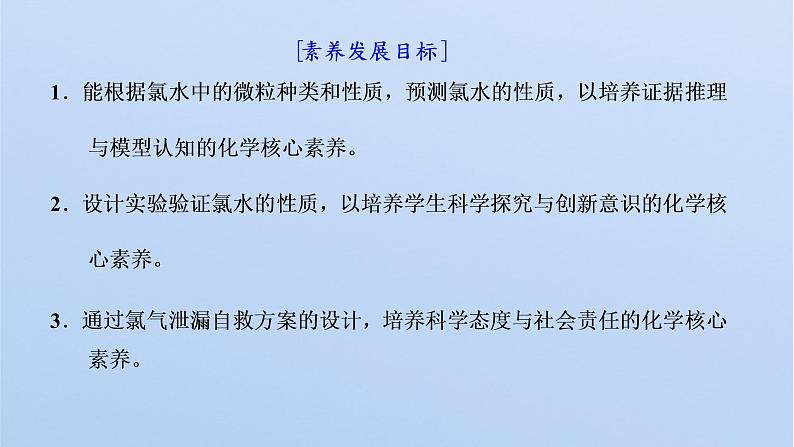 [素养发展目标]

1．能根据氯水中的微粒种类和性质，预测氯水的性质，以培养证据推理与模型认知的化学核心素养。

2．设计实验验证氯水的性质，以培养学生科学探究与创新意识的化学核心素养。

3．通过氯气泄漏自救方案的设计，培养科学态度与社会责任的化学核心素养。